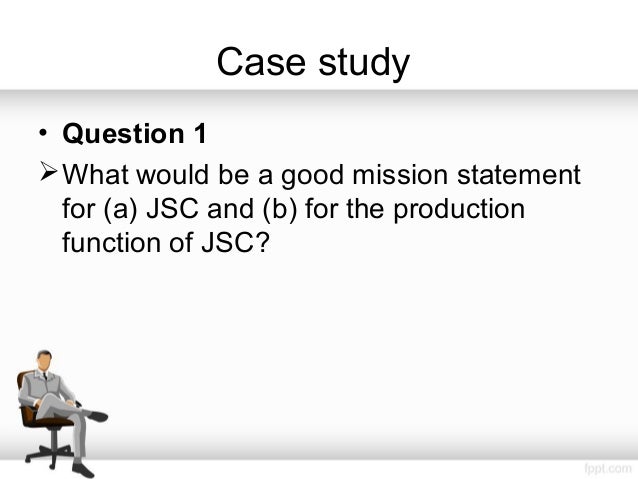 Case study

• **Question 1**

➢ What would be a good mission statement for (a) JSC and (b) for the production function of JSC?

fppt.com